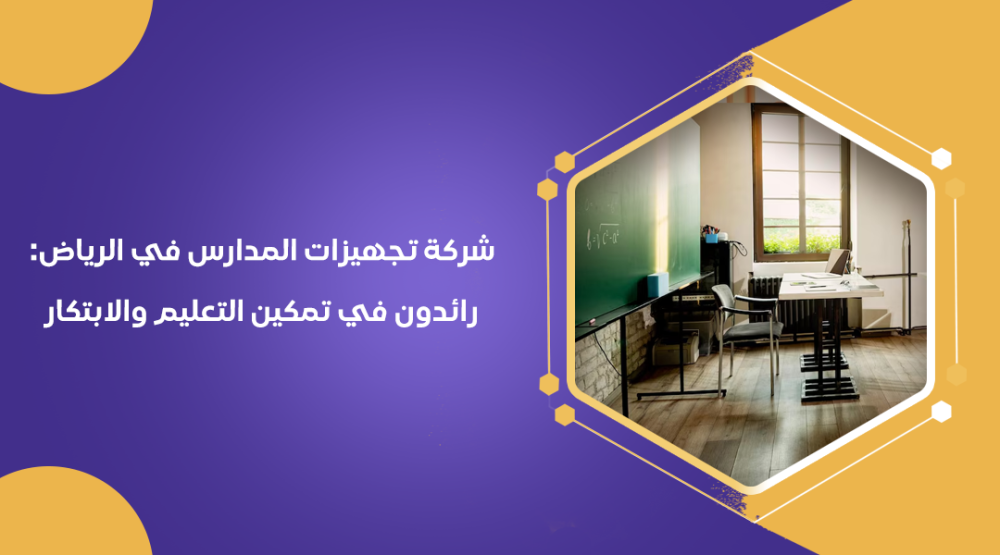 شركة تجهيزات المدارس في الرياض:
رائدون في تمكين التعليم والابتكار